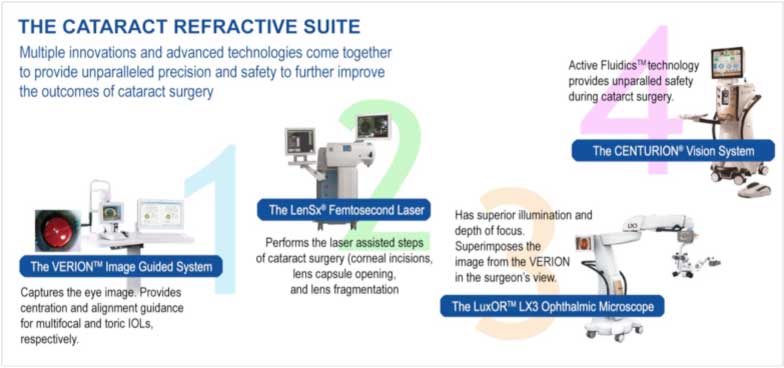 THE CATARACT REFRACTIVE SUITE

Multiple innovations and advanced technologies come together to provide unparalleled precision and safety to further improve the outcomes of cataract surgery

1

The VERION™ Image Guided System

Captures the eye image. Provides centration and alignment guidance for multifocal and toric IOLs, respectively.

2

The LenSx® Femtosecond Laser

Performs the laser assisted steps of cataract surgery (corneal incisions, lens capsule opening, and lens fragmentation

3

Has superior illumination and depth of focus. Superimposes the image from the VERION in the surgeon's view.

The LuxOR™ LX3 Ophthalmic Microscope

4

Active Fluidics™ technology provides unparalled safety during catarct surgery.

The CENTURION® Vision System